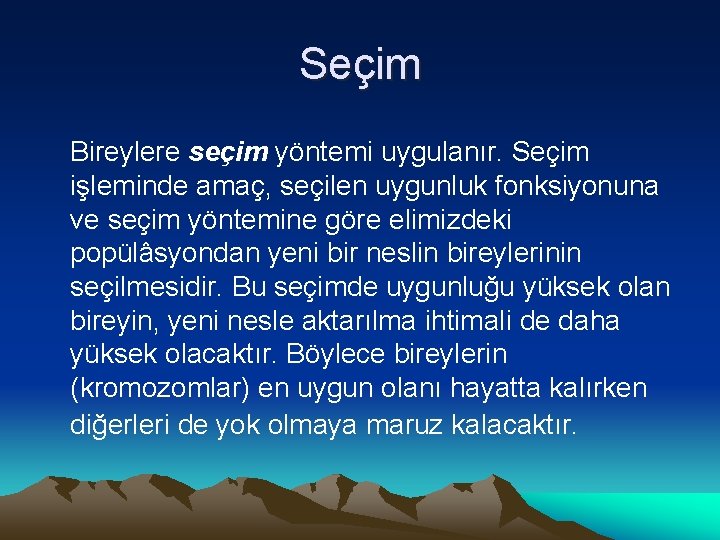 Seçim

Bireylere seçim yöntemi uygulanır. Seçim işleminde amaç, seçilen uygunluk fonksiyonuna ve seçim yöntemine göre elimizdeki popülâsyondan yeni bir neslin bireylerinin seçilmesidir. Bu seçimde uygunluğu yüksek olan bireyin, yeni nesle aktarılma ihtimali de daha yüksek olacaktır. Böylece bireylerin (kromozomlar) en uygun olanı hayatta kalırken diğerleri de yok olmaya maruz kalacaktır.